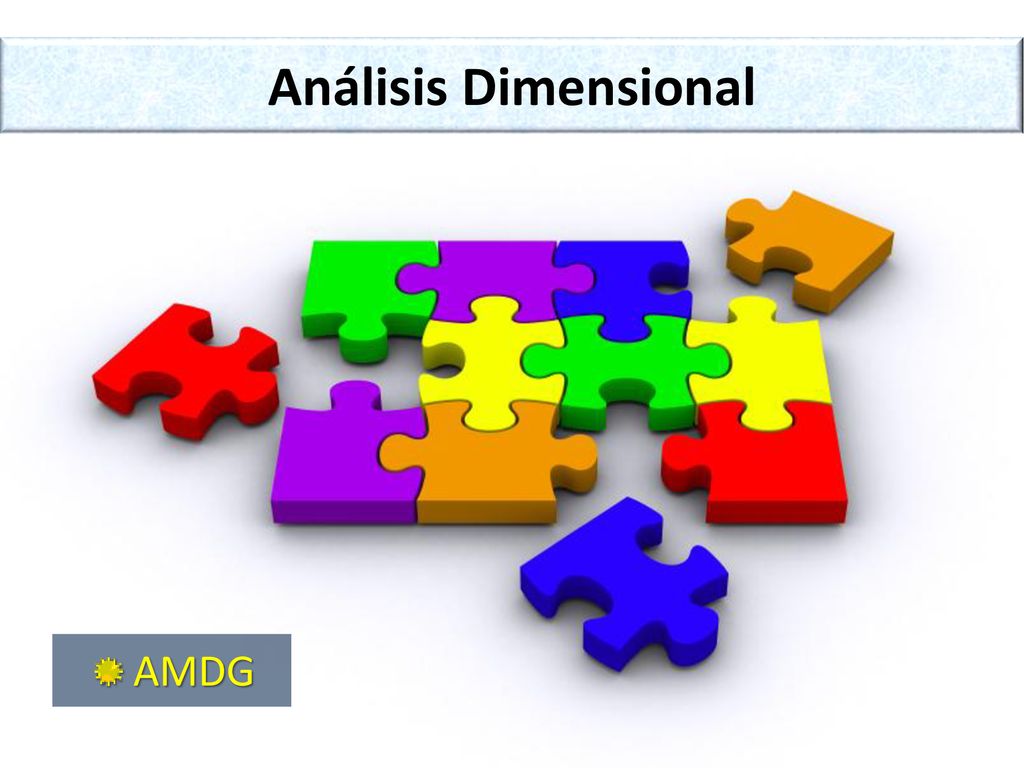 Análisis Dimensional

AMDG